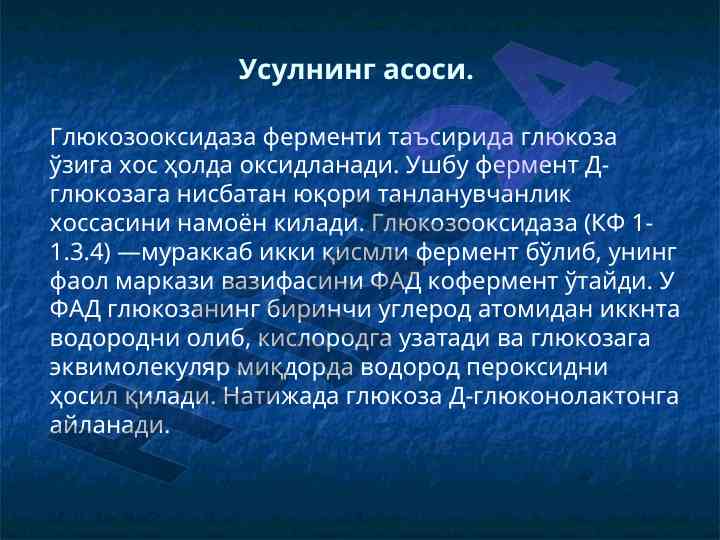 Усулнинг асоси.

Глюкозооксидаза ферменти таъсирида глюкоза ўзига хос ҳолда оксидланади. Ушбу фермент Д-глюкозага нисбатан юқори танланувчанлик хоссасини намоён килади. Глюкозооксидаза (КФ 1-1.3.4) —мураккаб икки қисмли фермент бўлиб, унинг фаол маркази вазифасини ФАД кофермент ўтайди. У ФАД глюкозанинг биринчи углерод атомидан иккнта водородни олиб, кислородга узатади ва глюкозага эквимолекуляр миқдорда водород пероксидни ҳосил қилади. Натижада глюкоза Д-глюконолактонга айланади.